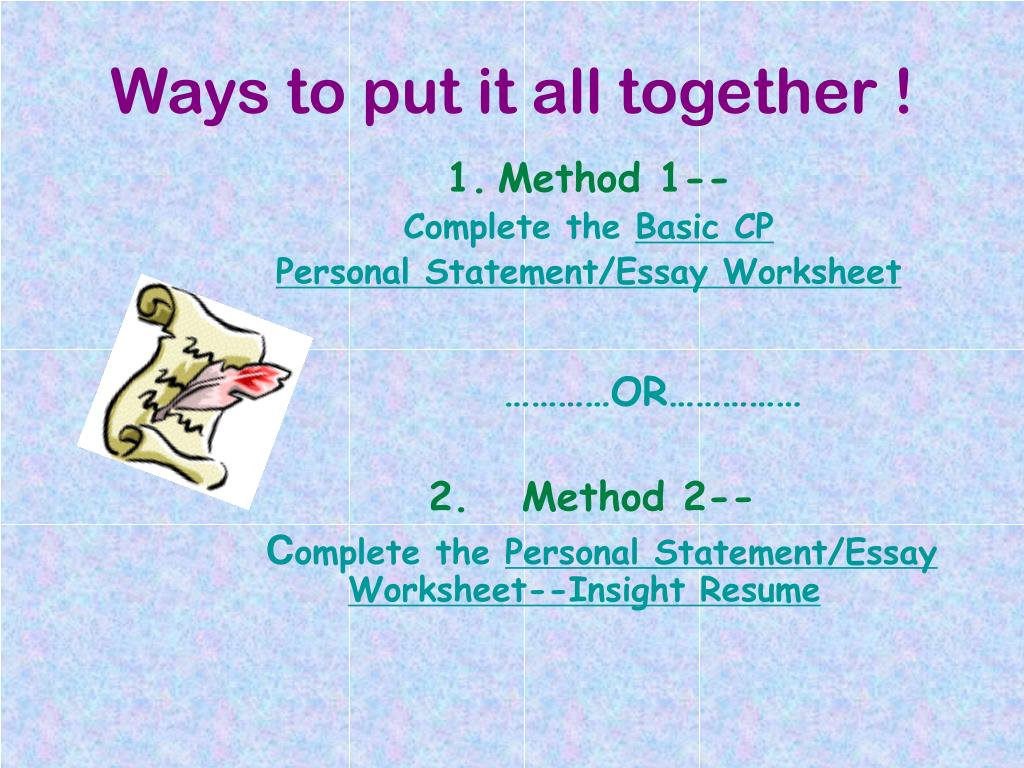 Ways to put it all together !

1. Method 1--
Complete the Basic CP Personal Statement/Essay Worksheet

…………OR……………

2. Method 2--
Complete the Personal Statement/Essay Worksheet--Insight Resume